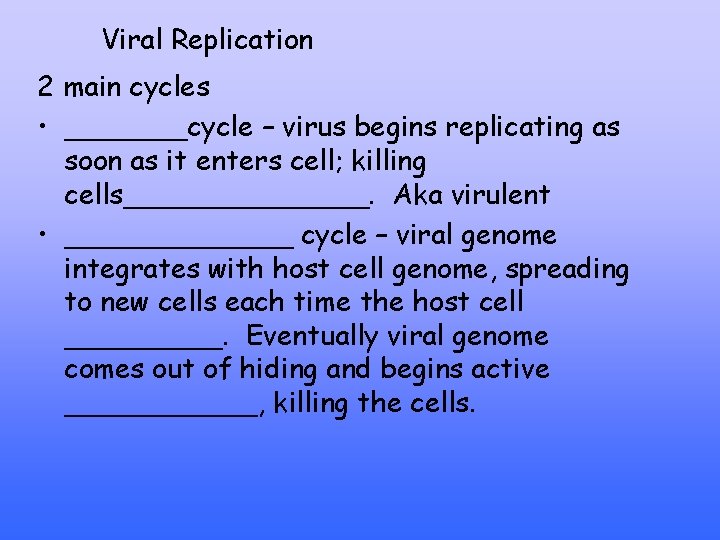 Viral Replication

2 main cycles

• ________cycle – virus begins replicating as soon as it enters cell; killing cells________________. Aka virulent

• _______________ cycle – viral genome integrates with host cell genome, spreading to new cells each time the host cell __________. Eventually viral genome comes out of hiding and begins active ____________, killing the cells.